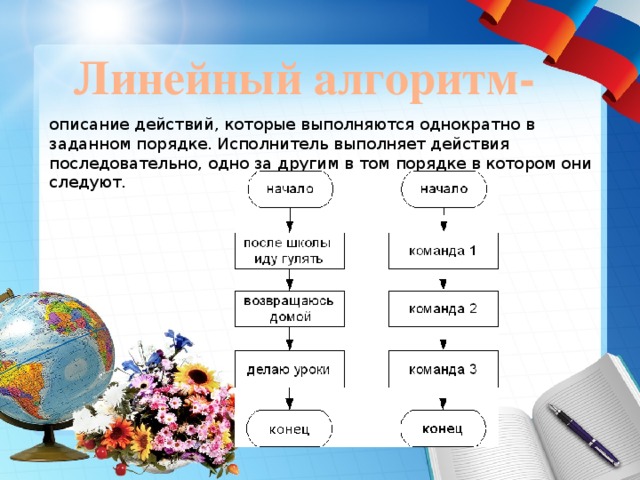 Линейный алгоритм-

описание действий, которые выполняются однократно в заданном порядке. Исполнитель выполняет действия последовательно, одно за другим в том порядке в котором они следуют.

начало

после школы иду гулять

возвращаюсь домой

делаю уроки

конец

начало

команда 1

команда 2

команда 3

конец